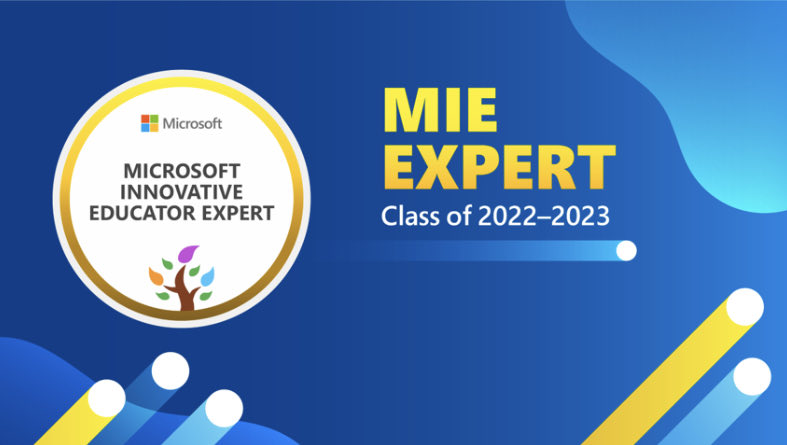 Microsoft

MICROSOFT INNOVATIVE EDUCATOR EXPERT

MIE EXPERT

Class of 2022–2023